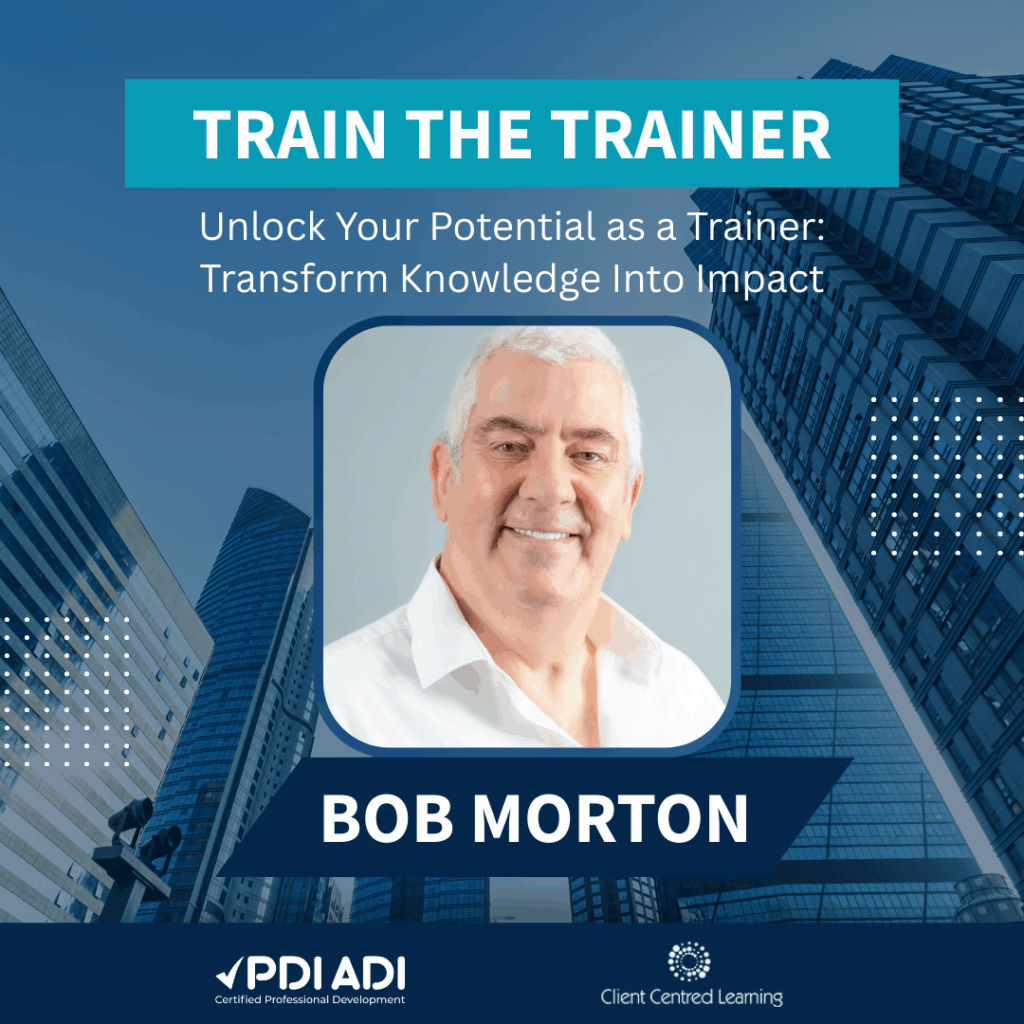 TRAIN THE TRAINER

Unlock Your Potential as a Trainer: Transform Knowledge Into Impact

BOB MORTON

PDI ADI
Certified Professional Development

Client Centred Learning